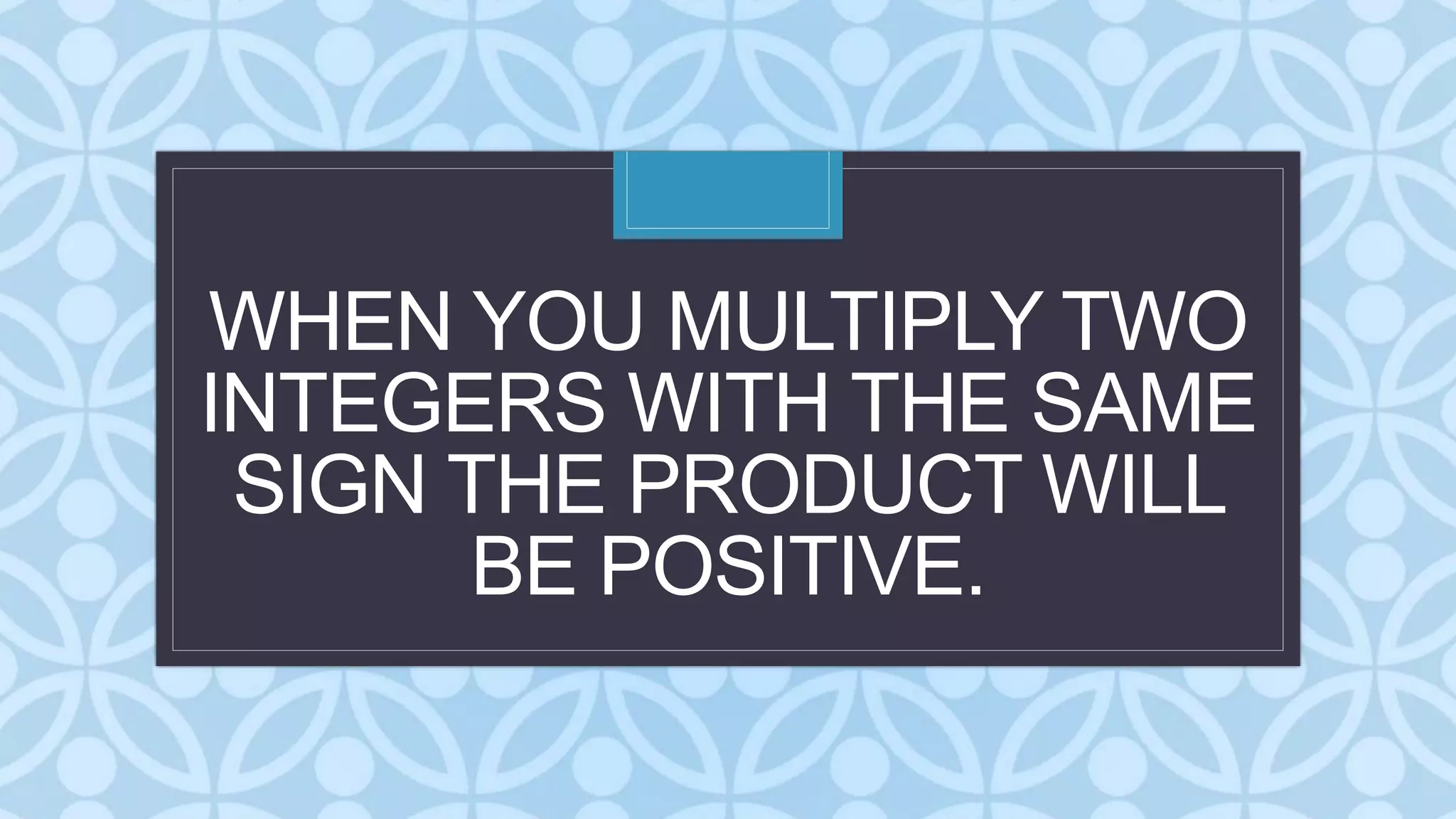 WHEN YOU MULTIPLY TWO INTEGERS WITH THE SAME SIGN THE PRODUCT WILL BE POSITIVE.